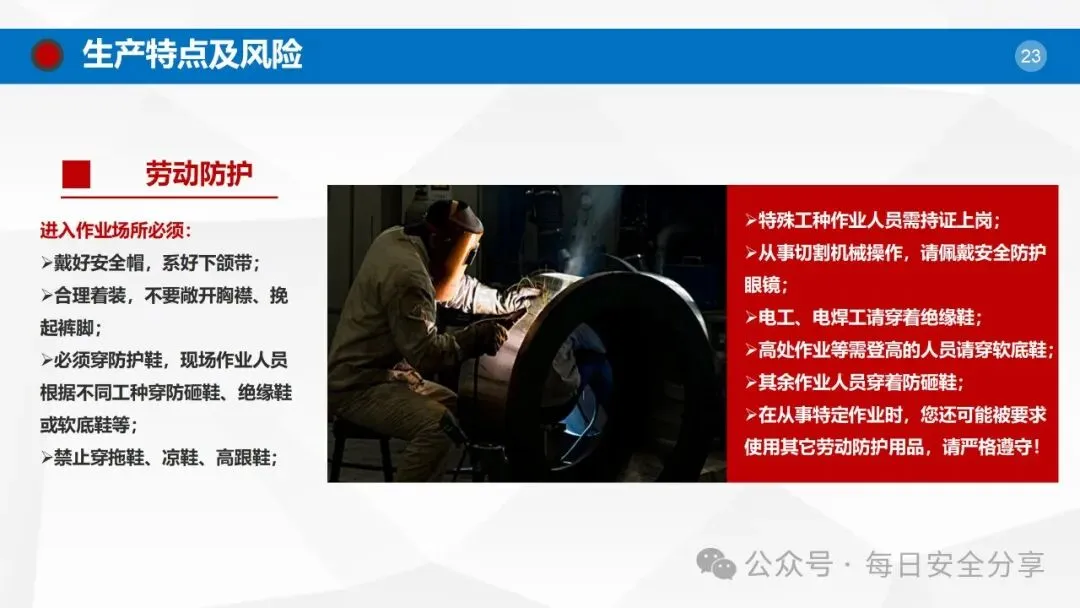 生产特点及风险

23

劳动防护

进入作业场所必须：
➢戴好安全帽，系好下颌带；
➢合理着装，不要敞开胸襟、挽起裤脚；
➢必须穿防护鞋，现场作业人员根据不同工种穿防砸鞋、绝缘鞋或软底鞋等；
➢禁止穿拖鞋、凉鞋、高跟鞋；

➢特殊工种作业人员需持证上岗；
➢从事切割机械操作，请佩戴安全防护眼镜；
➢电工、电焊工请穿着绝缘鞋；
➢高处作业等需登高的人员请穿软底鞋；
➢其余作业人员穿着防砸鞋；
➢在从事特定作业时，您还可能被要求使用其它劳动防护用品，请严格遵守！

公众号 · 每日安全分享